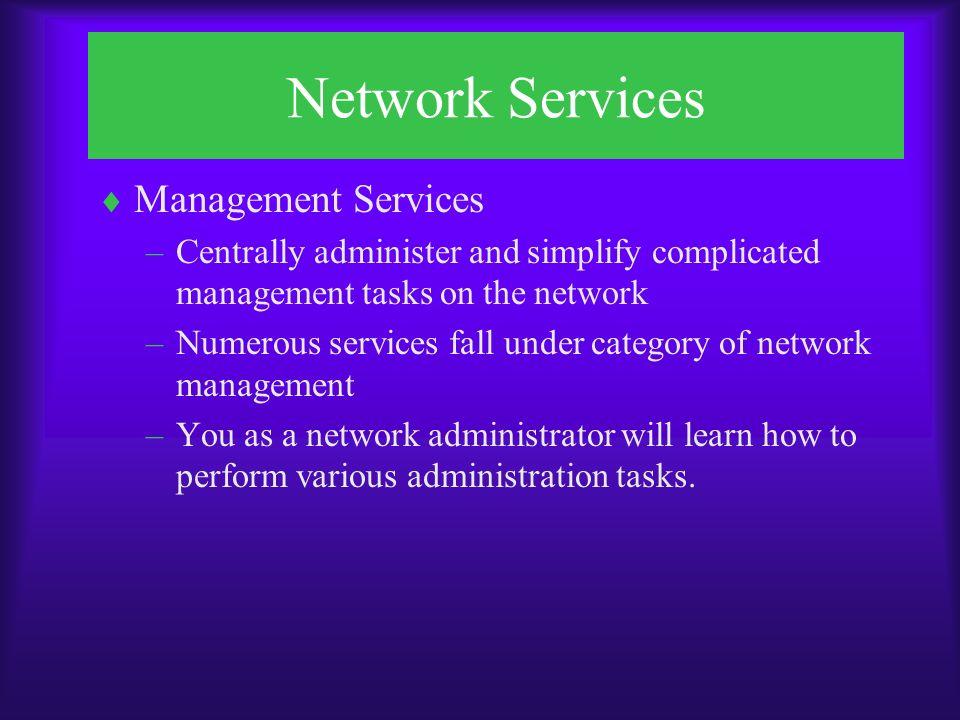 Network Services

♦ Management Services

– Centrally administer and simplify complicated management tasks on the network

– Numerous services fall under category of network management

– You as a network administrator will learn how to perform various administration tasks.